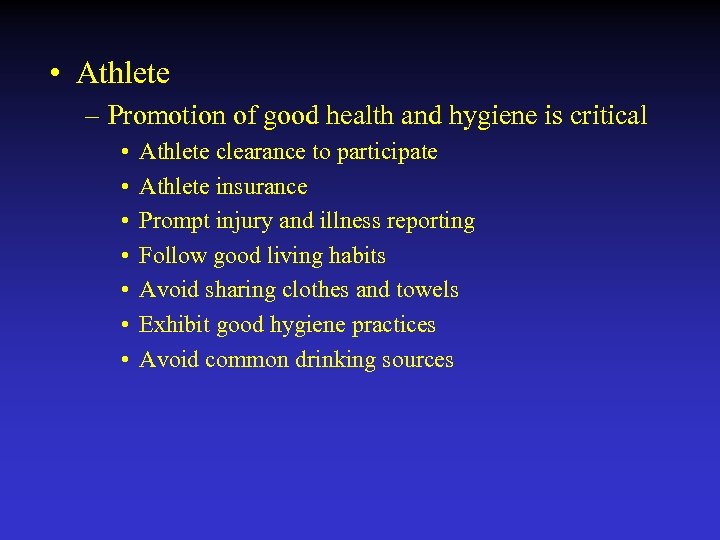 • Athlete
– Promotion of good health and hygiene is critical
• Athlete clearance to participate
• Athlete insurance
• Prompt injury and illness reporting
• Follow good living habits
• Avoid sharing clothes and towels
• Exhibit good hygiene practices
• Avoid common drinking sources